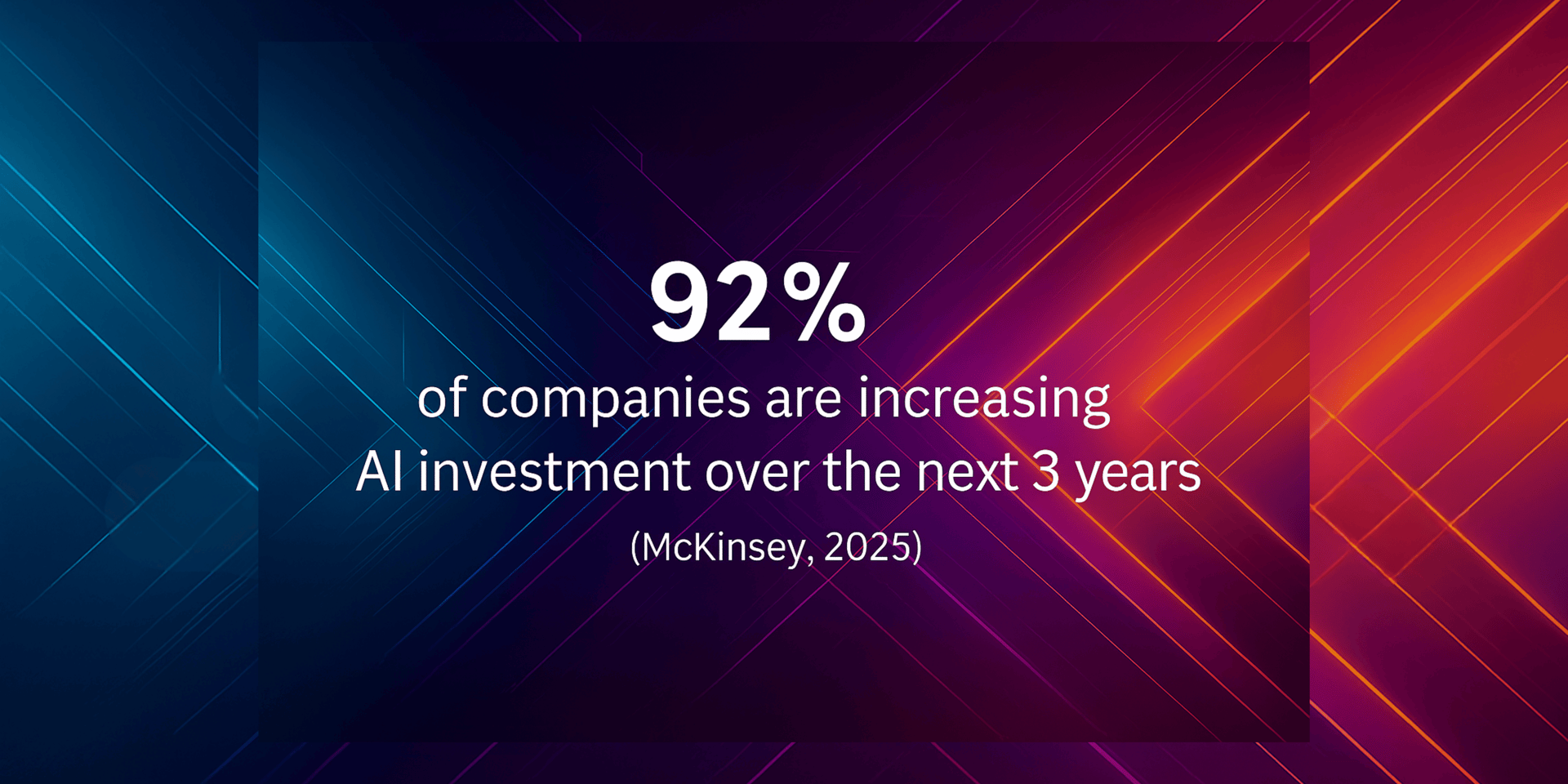 92%

of companies are increasing AI investment over the next 3 years

(McKinsey, 2025)